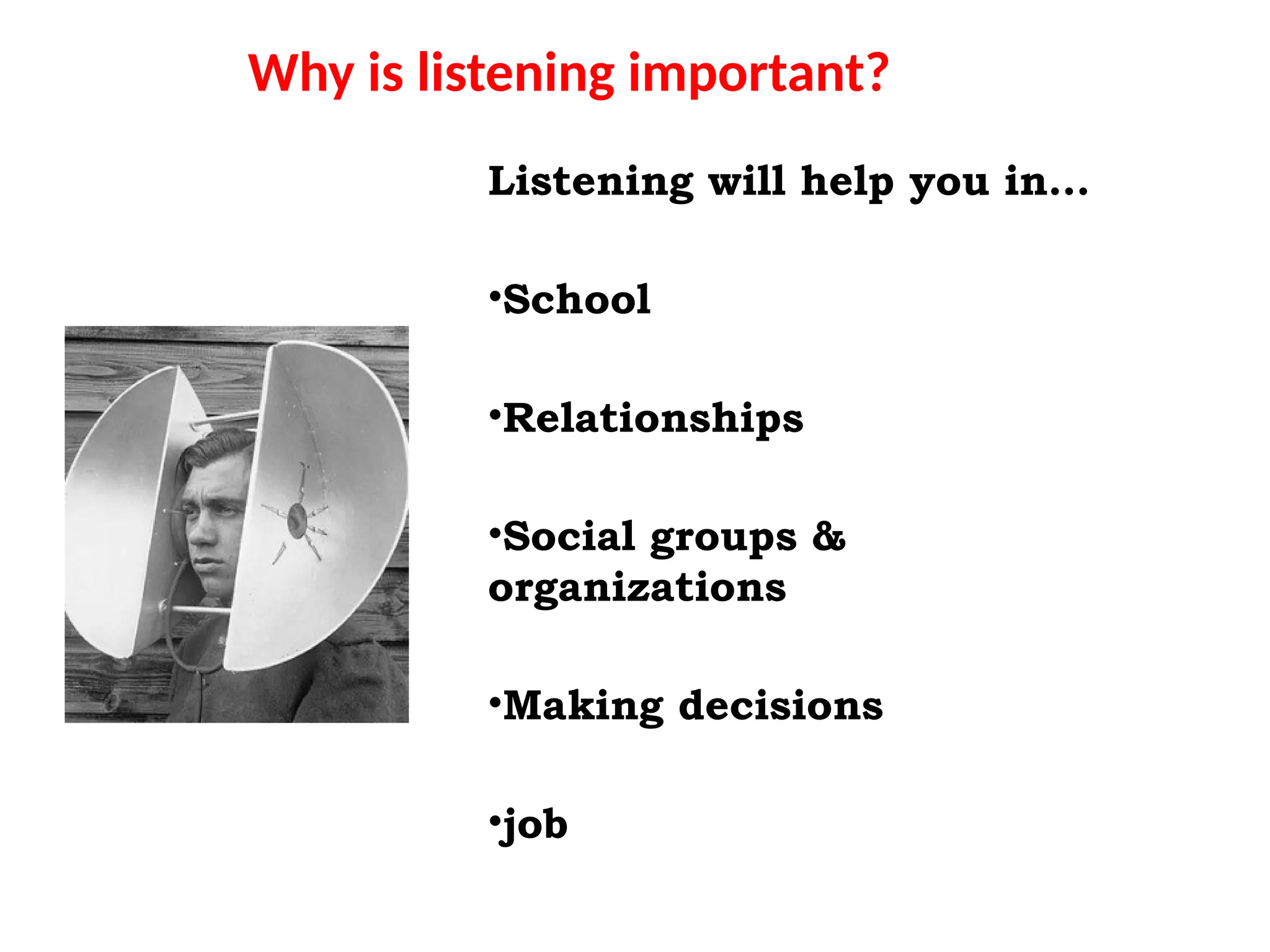 Why is listening important?

Listening will help you in…

•School

•Relationships

•Social groups & organizations

•Making decisions

•job